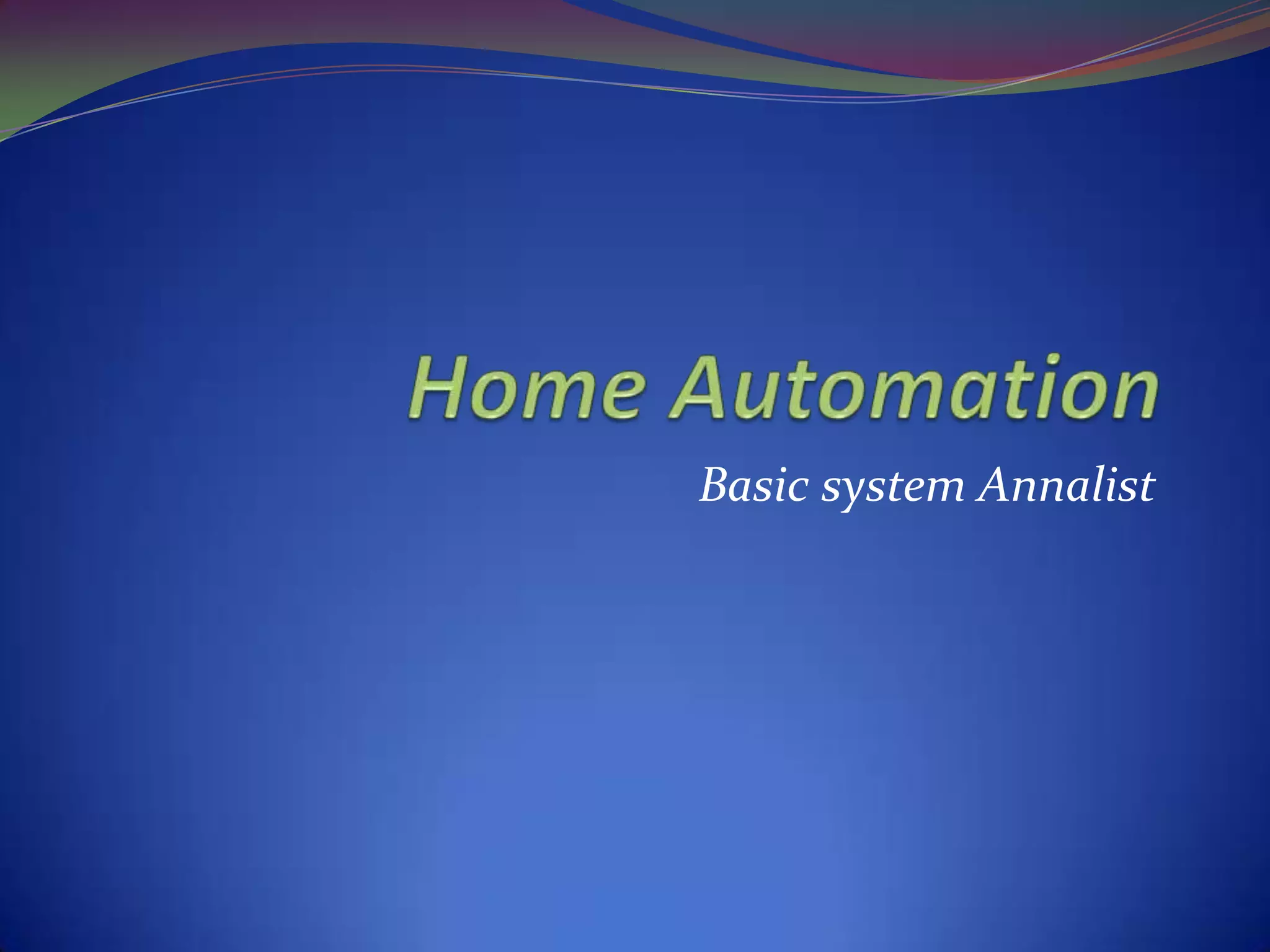 Home Automation

Basic system Annalist